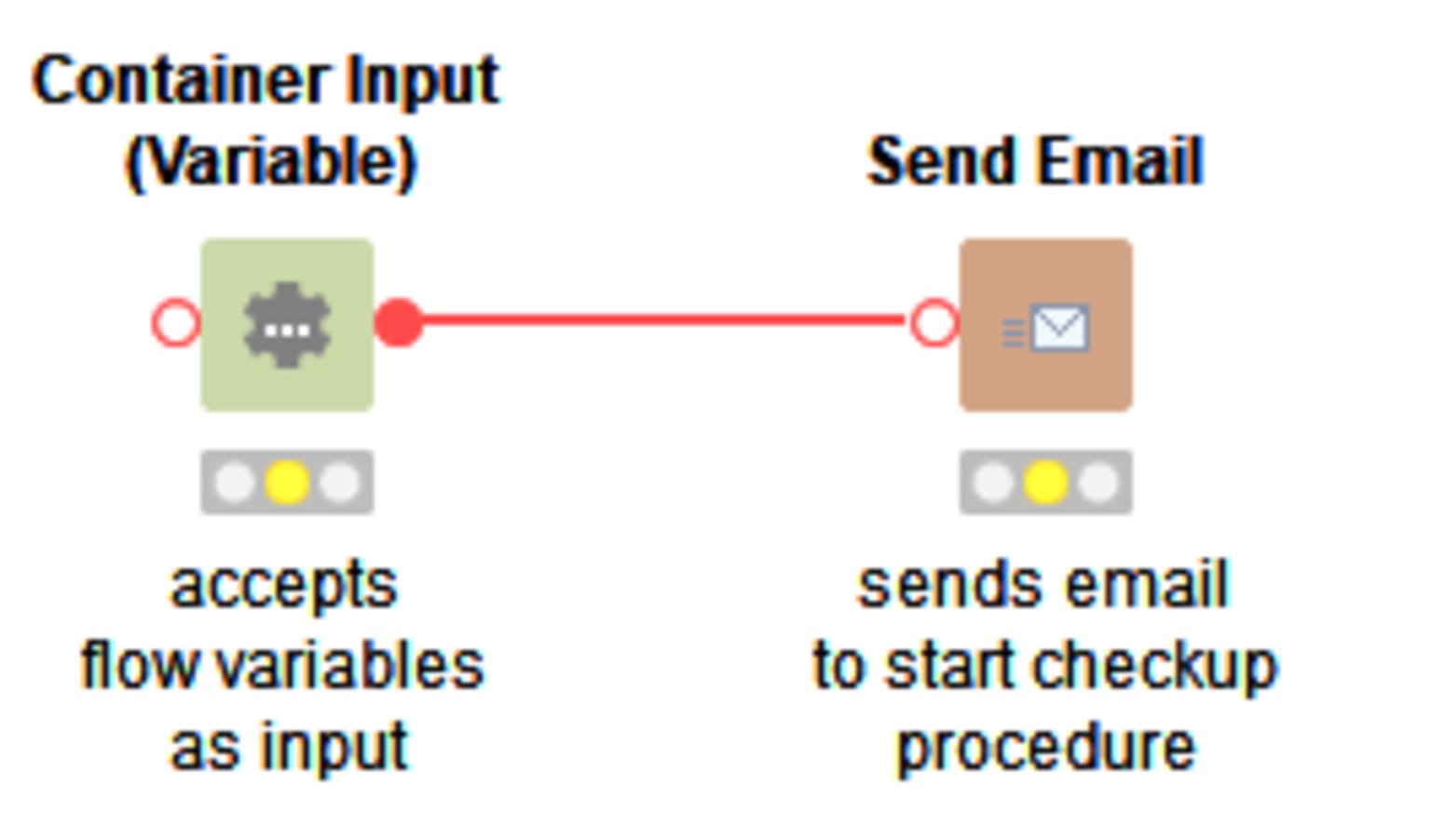 Container Input (Variable)

accepts flow variables as input

Send Email

sends email to start checkup procedure